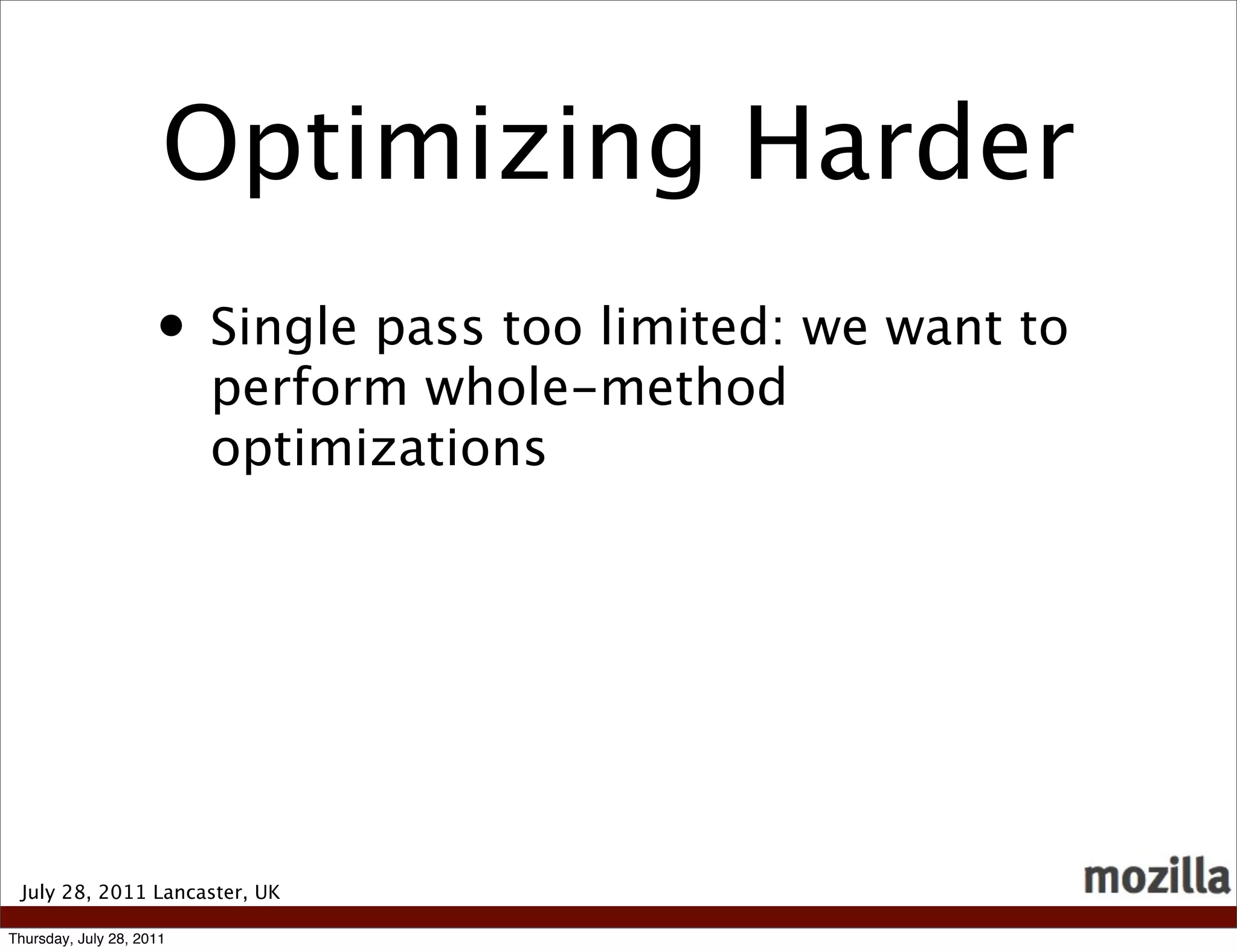 Optimizing Harder

• Single pass too limited: we want to perform whole-method optimizations

July 28, 2011 Lancaster, UK

mozilla

Thursday, July 28, 2011